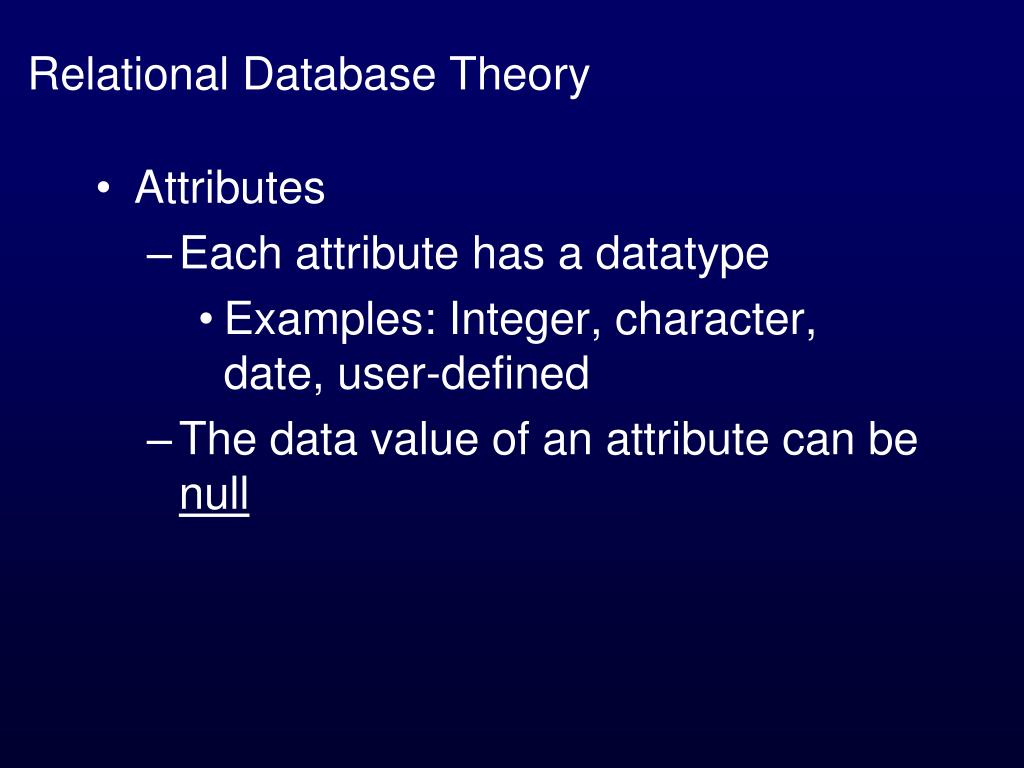 Relational Database Theory

• Attributes
– Each attribute has a datatype
• Examples: Integer, character, date, user-defined
– The data value of an attribute can be null